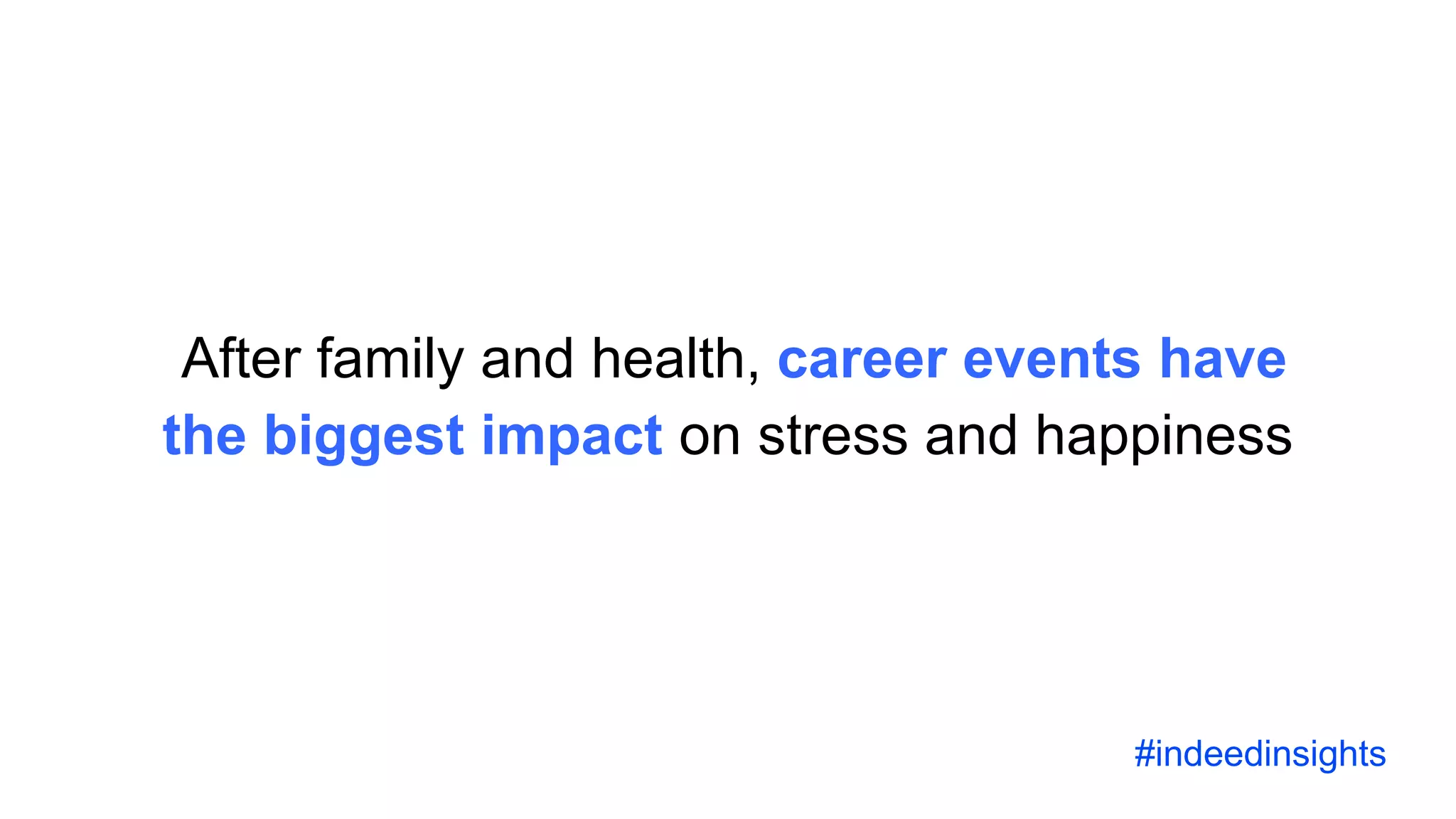 After family and health, career events have the biggest impact on stress and happiness

#indeedinsights